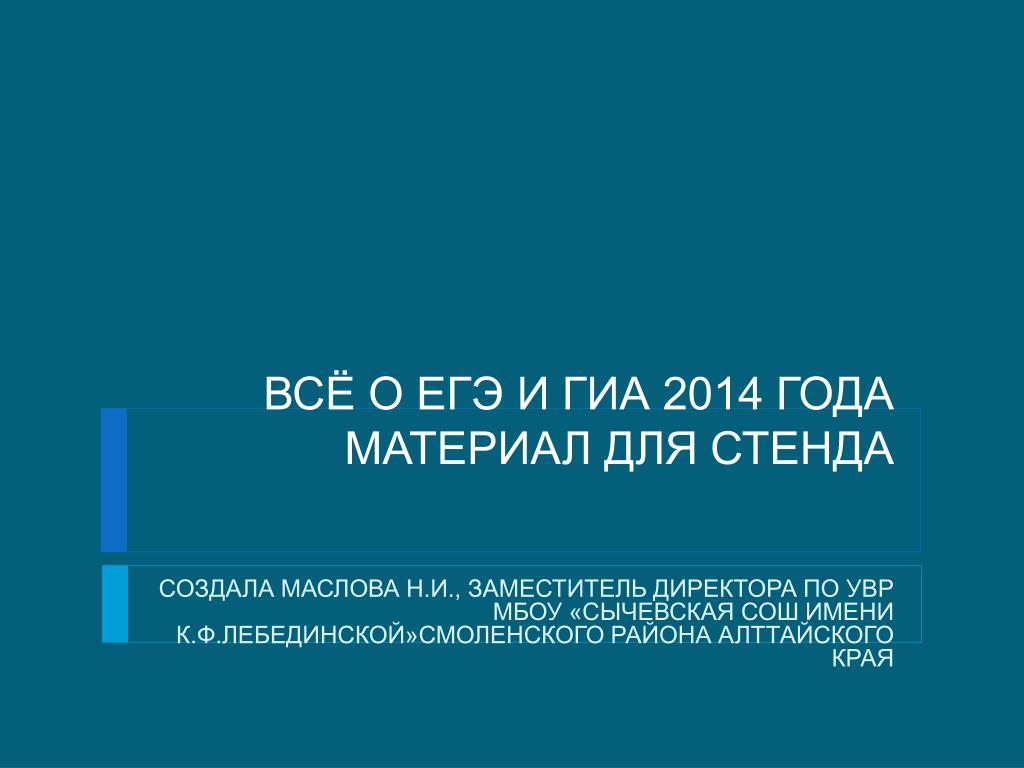 ВСЁ О ЕГЭ И ГИА 2014 ГОДА
МАТЕРИАЛ ДЛЯ СТЕНДА

СОЗДАЛА МАСЛОВА Н.И., ЗАМЕСТИТЕЛЬ ДИРЕКТОРА ПО УВР МБОУ «СЫЧЕВСКАЯ СОШ ИМЕНИ К.Ф.ЛЕБЕДИНСКОЙ»СМОЛЕНСКОГО РАЙОНА АЛТТАЙСКОГО КРАЯ